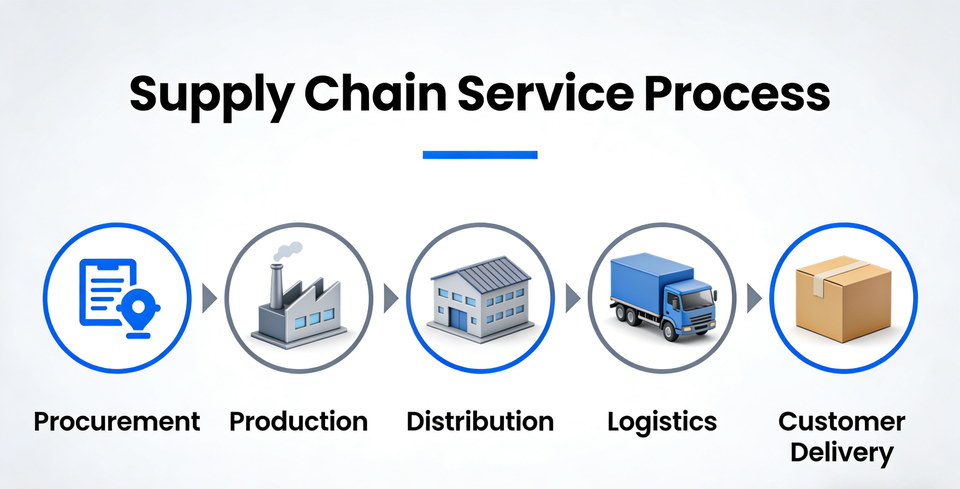 Supply Chain Service Process

Procurement

Production

Distribution

Logistics

Customer Delivery